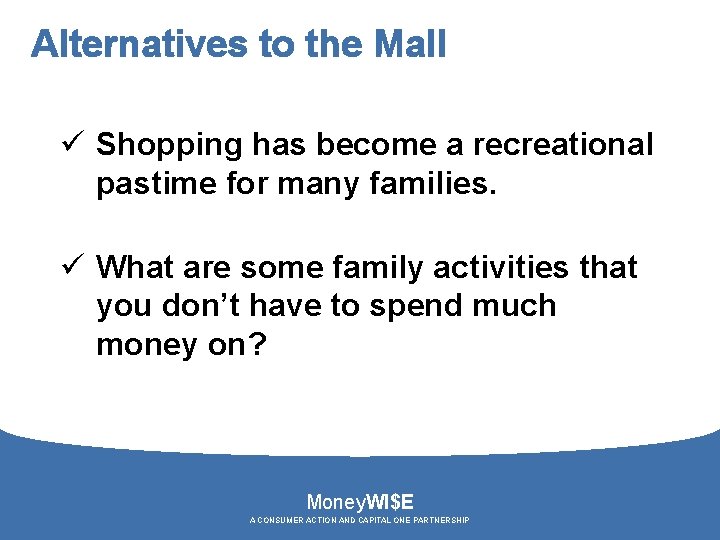 Alternatives to the Mall

✓ Shopping has become a recreational pastime for many families.

✓ What are some family activities that you don’t have to spend much money on?

MoneyWI$E
A CONSUMER ACTION AND CAPITAL ONE PARTNERSHIP